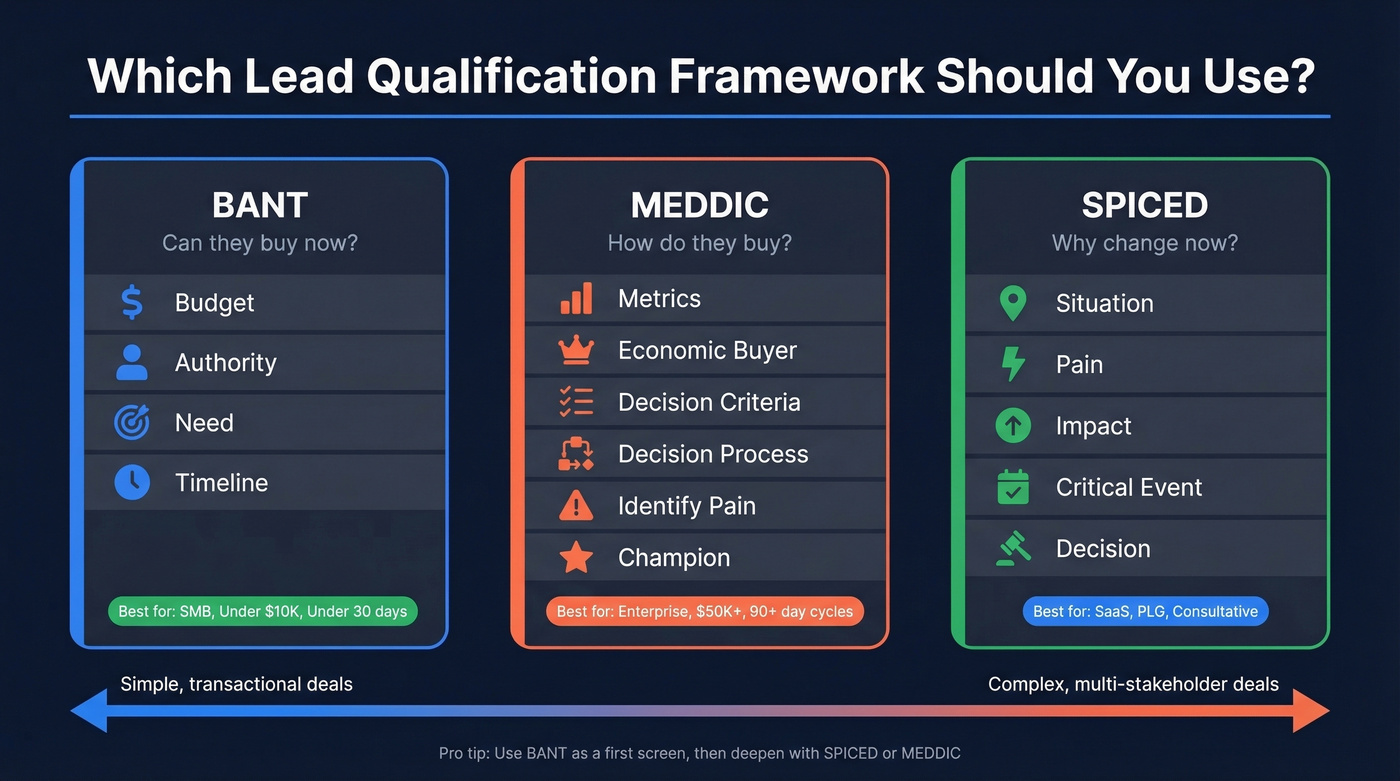 Which Lead Qualification Framework Should You Use?

BANT
Can they buy now?
Budget
Authority
Need
Timeline
Best for: SMB, Under $10K, Under 30 days

MEDDIC
How do they buy?
Metrics
Economic Buyer
Decision Criteria
Decision Process
Identify Pain
Champion
Best for: Enterprise, $50K+, 90+ day cycles

SPICED
Why change now?
Situation
Pain
Impact
Critical Event
Decision
Best for: SaaS, PLG, Consultative

Simple, transactional deals
Complex, multi-stakeholder deals

Pro tip: Use BANT as a first screen, then deepen with SPICED or MEDDIC